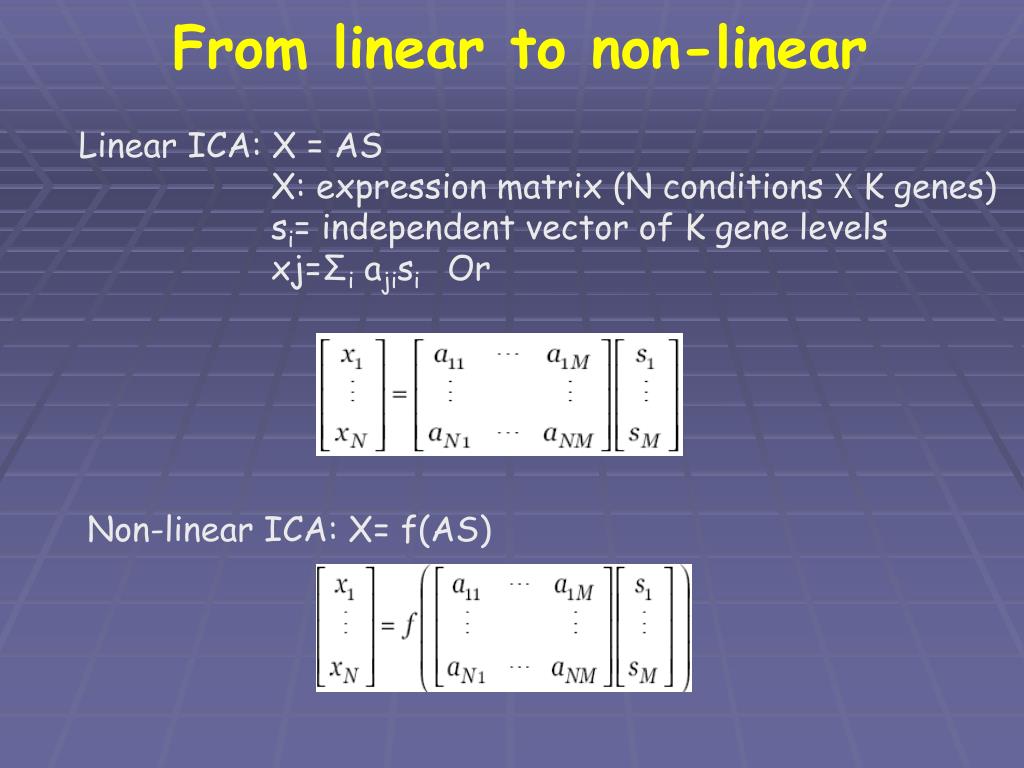 From linear to non-linear

Linear ICA: X = AS
X: expression matrix (N conditions X K genes)
$s_i$= independent vector of K gene levels
xj=$\Sigma_i$ $a_{ji}s_i$ Or

$\begin{bmatrix} x_1 \\ \vdots \\ x_N \end{bmatrix} = \begin{bmatrix} a_{11} & \cdots & a_{1M} \\ \vdots & & \vdots \\ a_{N1} & \cdots & a_{NM} \end{bmatrix} \begin{bmatrix} s_1 \\ \vdots \\ s_M \end{bmatrix}$

Non-linear ICA: X= f(AS)

$\begin{bmatrix} x_1 \\ \vdots \\ x_N \end{bmatrix} = f\left( \begin{bmatrix} a_{11} & \cdots & a_{1M} \\ \vdots & & \vdots \\ a_{N1} & \cdots & a_{NM} \end{bmatrix} \begin{bmatrix} s_1 \\ \vdots \\ s_M \end{bmatrix} \right)$